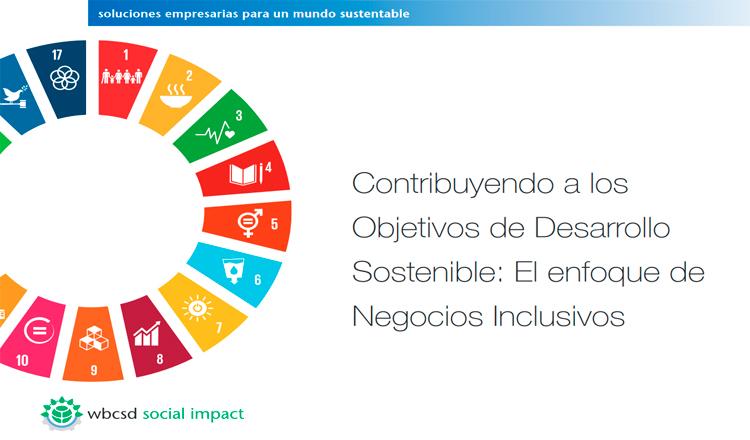 soluciones empresarias para un mundo sustentable

17
1
2
3
4
5
6
7
8
9
10

Contribuyendo a los Objetivos de Desarrollo Sostenible: El enfoque de Negocios Inclusivos

wbcsd social impact